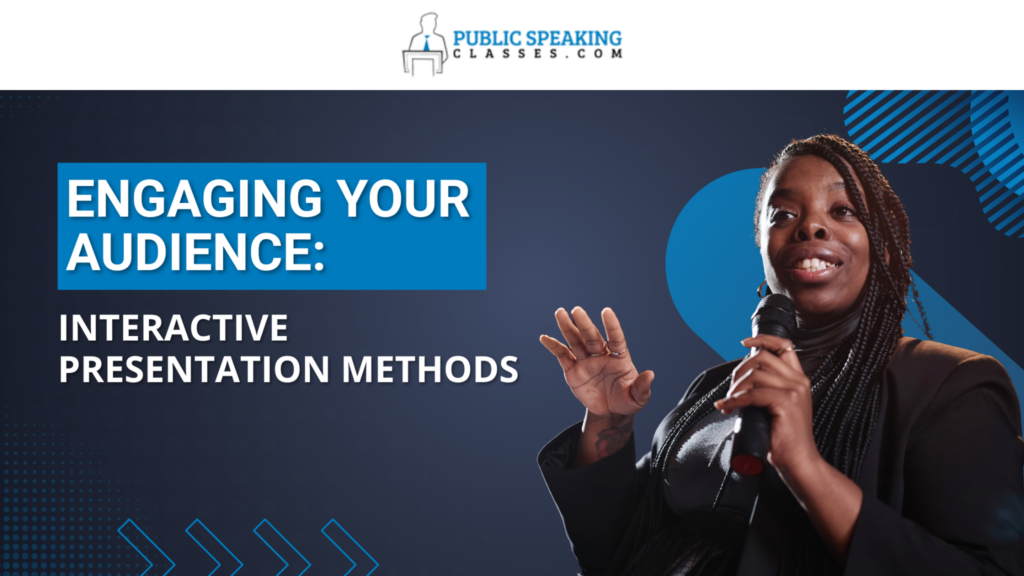 PUBLIC SPEAKING CLASSES.COM

ENGAGING YOUR AUDIENCE:

INTERACTIVE PRESENTATION METHODS